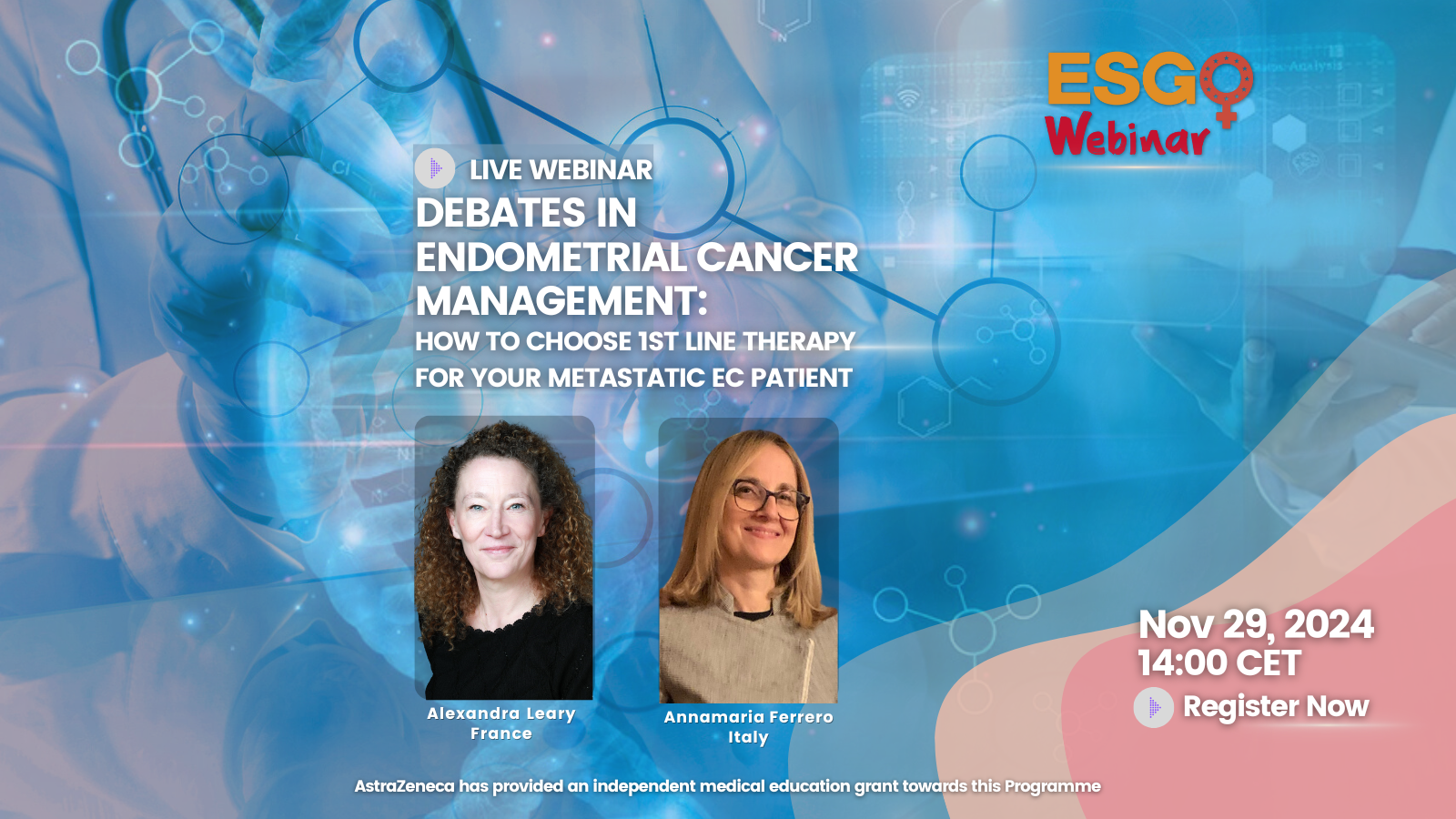 ESGO Webinar

LIVE WEBINAR

DEBATES IN ENDOMETRIAL CANCER MANAGEMENT:

HOW TO CHOOSE 1ST LINE THERAPY FOR YOUR METASTATIC EC PATIENT

Alexandra Leary
France

Annamaria Ferrero
Italy

Nov 29, 2024
14:00 CET

Register Now

AstraZeneca has provided an independent medical education grant towards this Programme